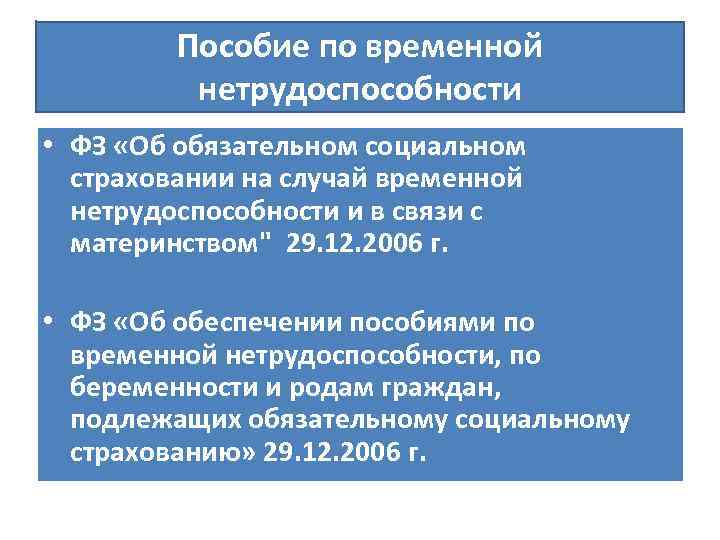 Пособие по временной нетрудоспособности

• ФЗ «Об обязательном социальном страховании на случай временной нетрудоспособности и в связи с материнством" 29.12.2006 г.

• ФЗ «Об обеспечении пособиями по временной нетрудоспособности, по беременности и родам граждан, подлежащих обязательному социальному страхованию» 29.12.2006 г.